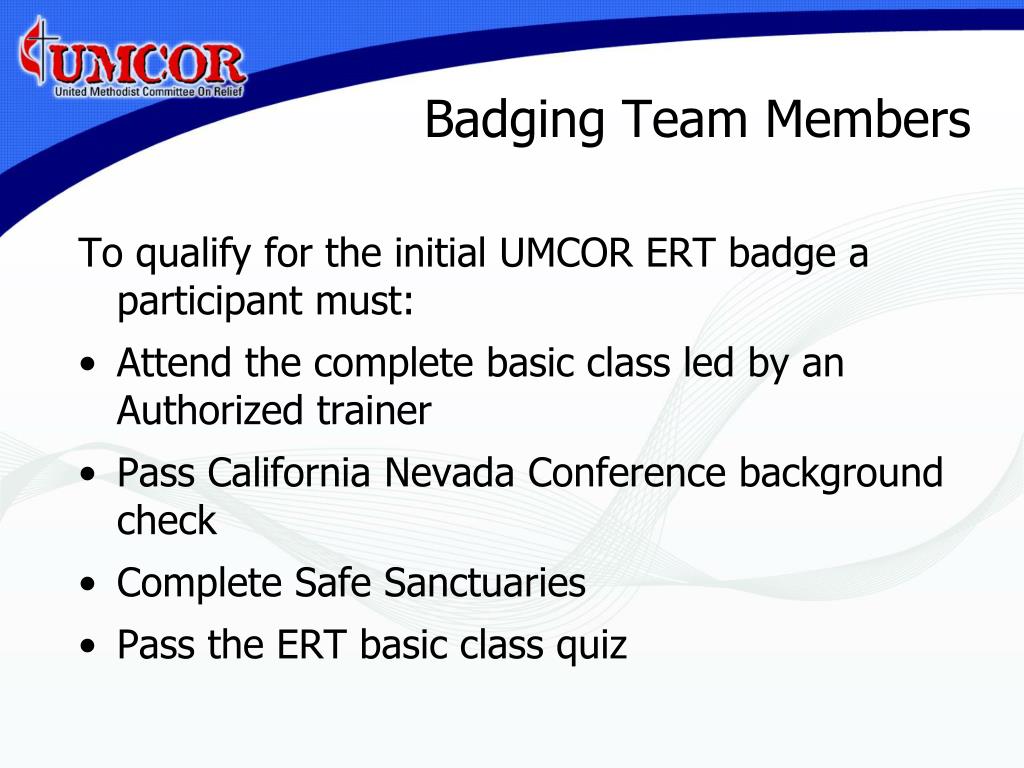 UMCOR
United Methodist Committee On Relief

Badging Team Members

To qualify for the initial UMCOR ERT badge a participant must:

• Attend the complete basic class led by an Authorized trainer
• Pass California Nevada Conference background check
• Complete Safe Sanctuaries
• Pass the ERT basic class quiz